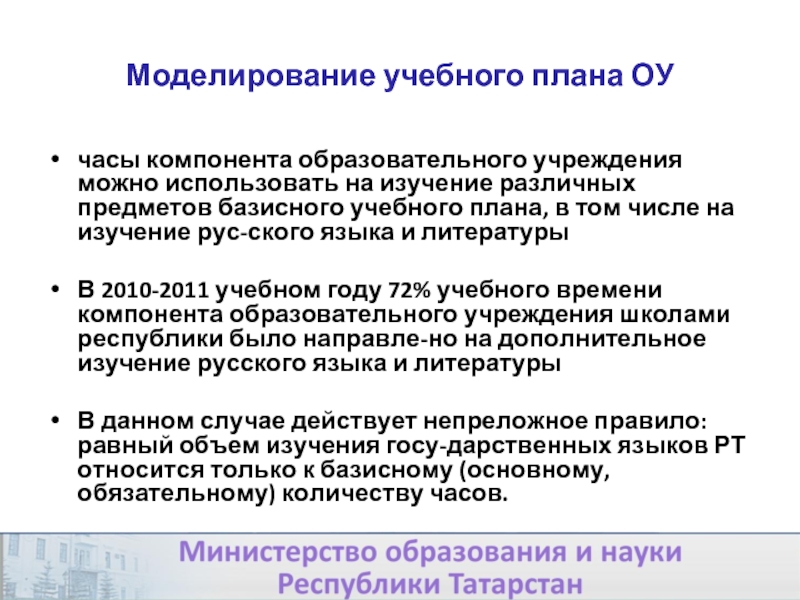 Моделирование учебного плана ОУ

• часы компонента образовательного учреждения можно использовать на изучение различных предметов базисного учебного плана, в том числе на изучение рус-ского языка и литературы

• В 2010-2011 учебном году 72% учебного времени компонента образовательного учреждения школами республики было направле-но на дополнительное изучение русского языка и литературы

• В данном случае действует непреложное правило: равный объем изучения госу-дарственных языков РТ относится только к базисному (основному, обязательному) количеству часов.

Министерство образования и науки Республики Татарстан